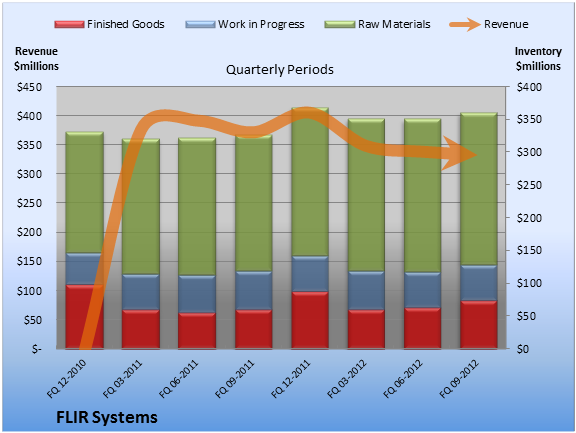 Finished Goods
Work in Progress
Raw Materials
Revenue

Revenue $millions

Quarterly Periods

Inventory $millions

$450
$400
$350
$300
$250
$200
$150
$100
$50
$-

$400
$350
$300
$250
$200
$150
$100
$50
$0

FQ 12-2010
FQ 03-2011
FQ 06-2011
FQ 09-2011
FQ 12-2011
FQ 03-2012
FQ 06-2012
FQ 09-2012

FLIR Systems